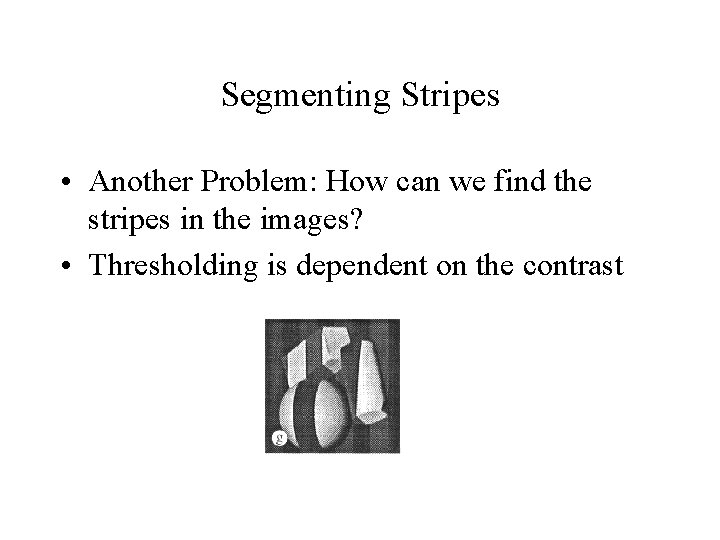 Segmenting Stripes

• Another Problem: How can we find the stripes in the images?

• Thresholding is dependent on the contrast

g